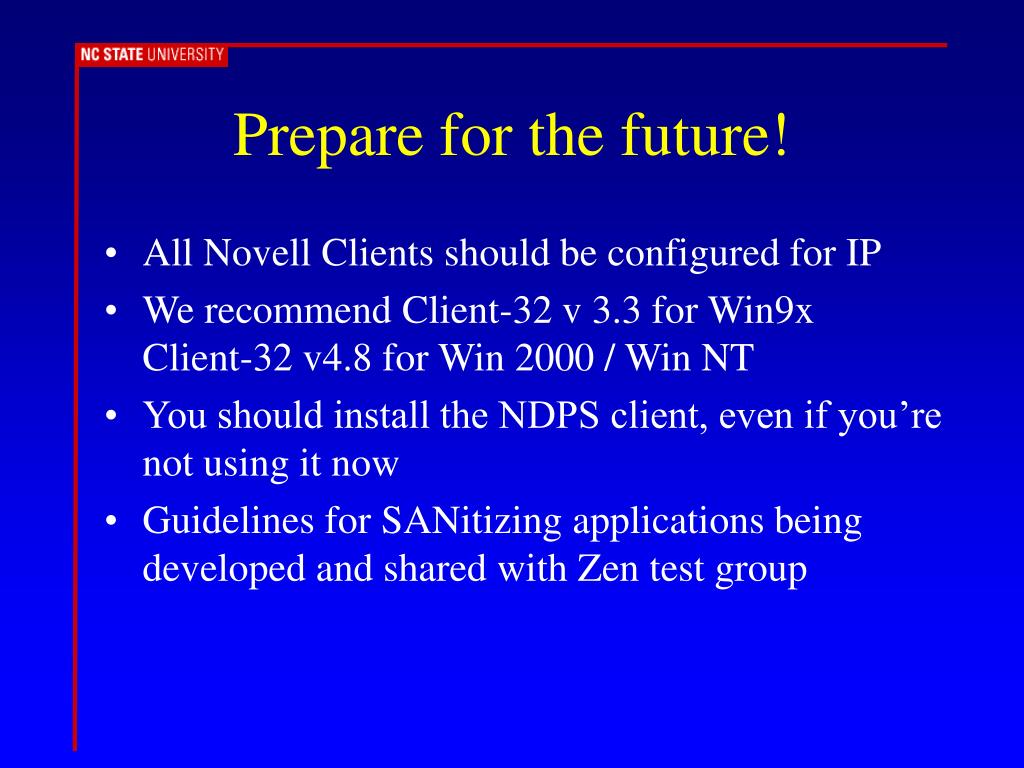 NC STATE UNIVERSITY

Prepare for the future!

• All Novell Clients should be configured for IP
• We recommend Client-32 v 3.3 for Win9x
Client-32 v4.8 for Win 2000 / Win NT
• You should install the NDPS client, even if you're not using it now
• Guidelines for SANitizing applications being developed and shared with Zen test group